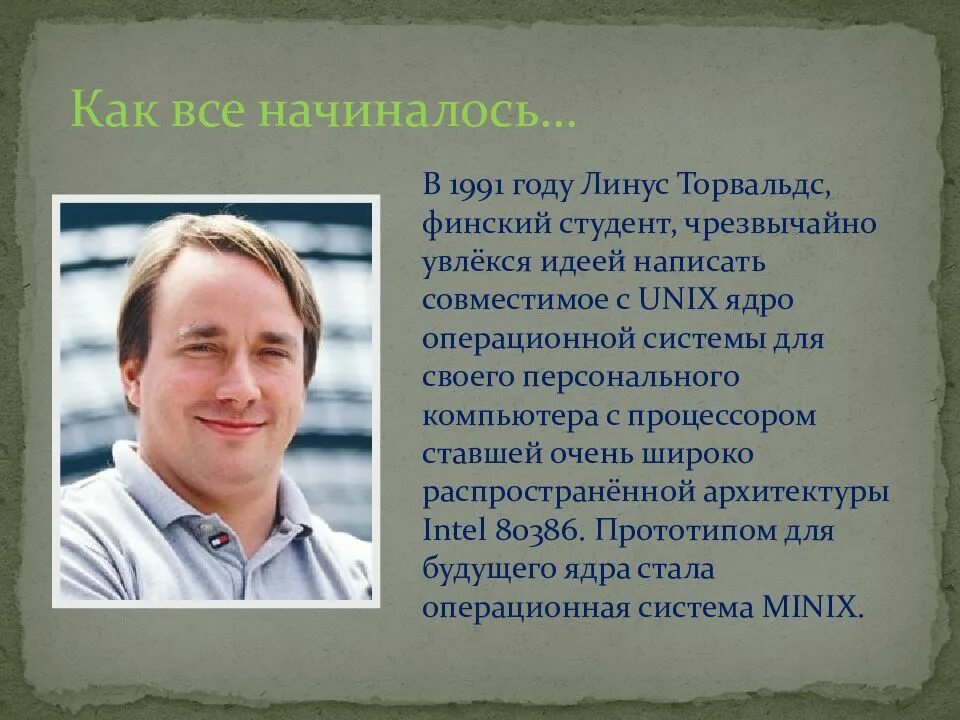 Как все начиналось…

В 1991 году Линус Торвальдс, финский студент, чрезвычайно увлёкся идеей написать совместимое с UNIX ядро операционной системы для своего персонального компьютера с процессором ставшей очень широко распространённой архитектуры Intel 80386. Прототипом для будущего ядра стала операционная система MINIX.